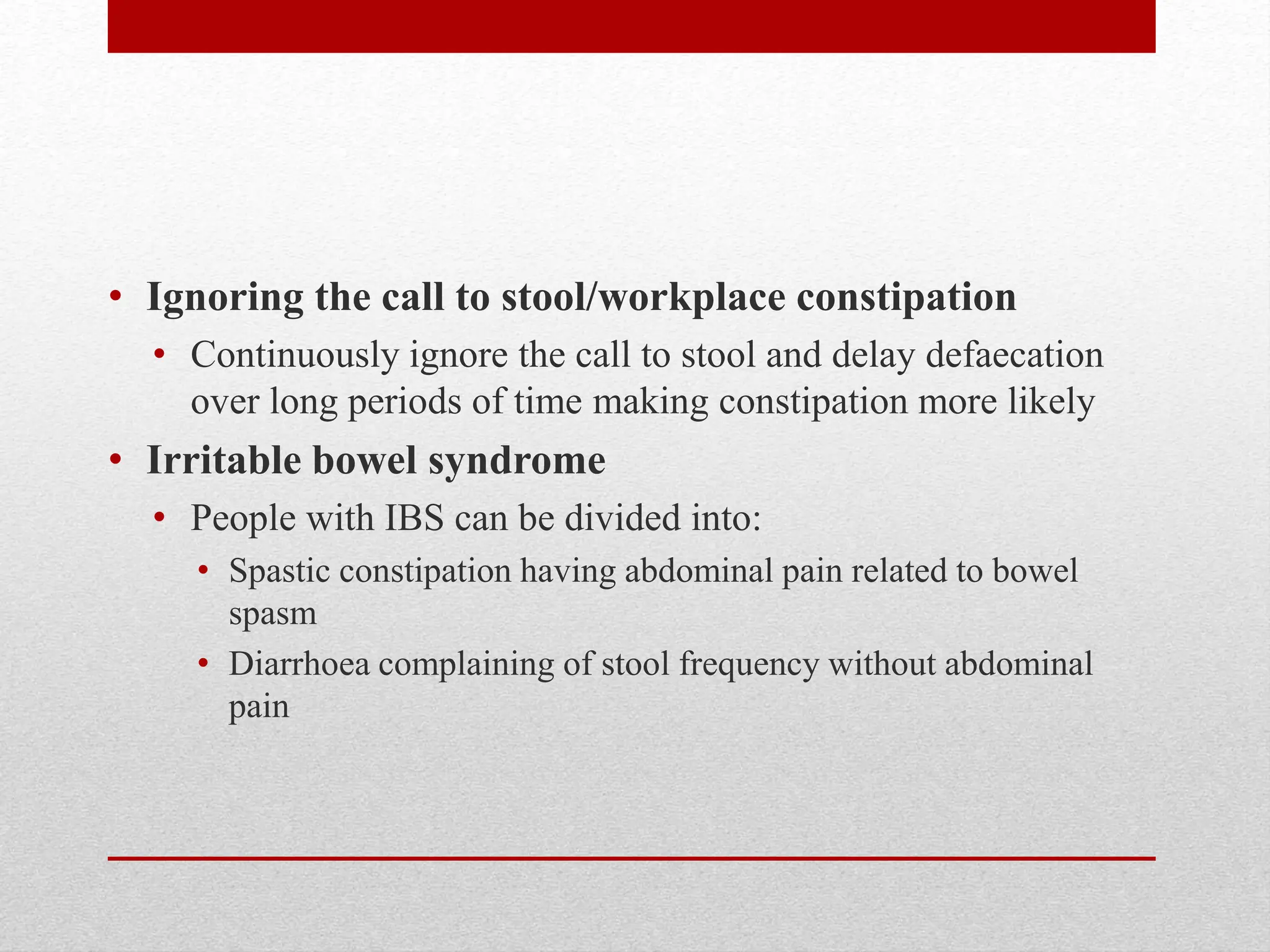 • Ignoring the call to stool/workplace constipation
  • Continuously ignore the call to stool and delay defaecation over long periods of time making constipation more likely
• Irritable bowel syndrome
  • People with IBS can be divided into:
    • Spastic constipation having abdominal pain related to bowel spasm
    • Diarrhoea complaining of stool frequency without abdominal pain